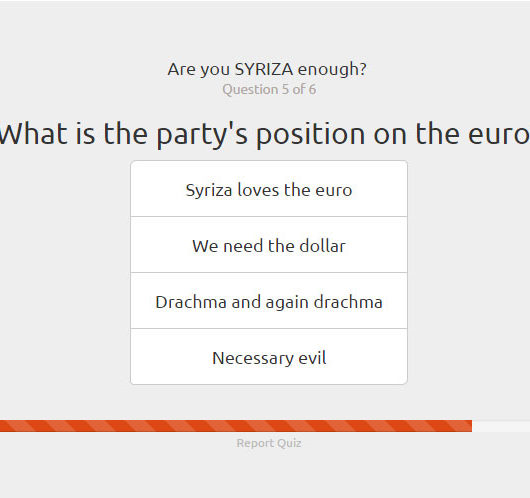 Are you SYRIZA enough?
Question 5 of 6

What is the party's position on the euro

Syriza loves the euro

We need the dollar

Drachma and again drachma

Necessary evil

Report Quiz